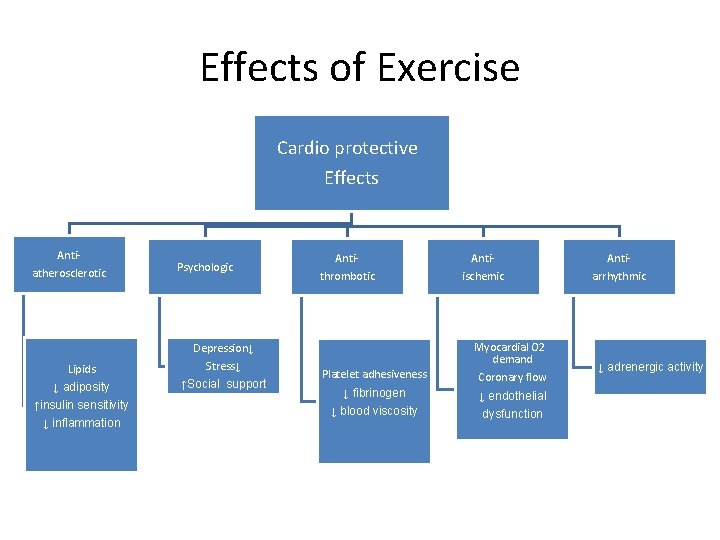 Effects of Exercise

Cardio protective Effects

Anti-atherosclerotic

Psychologic

Anti-thrombotic

Anti-ischemic

Anti-arrhythmic

Lipids
↓ adiposity
↑insulin sensitivity
↓ inflammation

Depression↓
Stress↓
↑Social support

Platelet adhesiveness
↓ fibrinogen
↓ blood viscosity

Myocardial O2 demand
Coronary flow
↓ endothelial dysfunction

↓ adrenergic activity